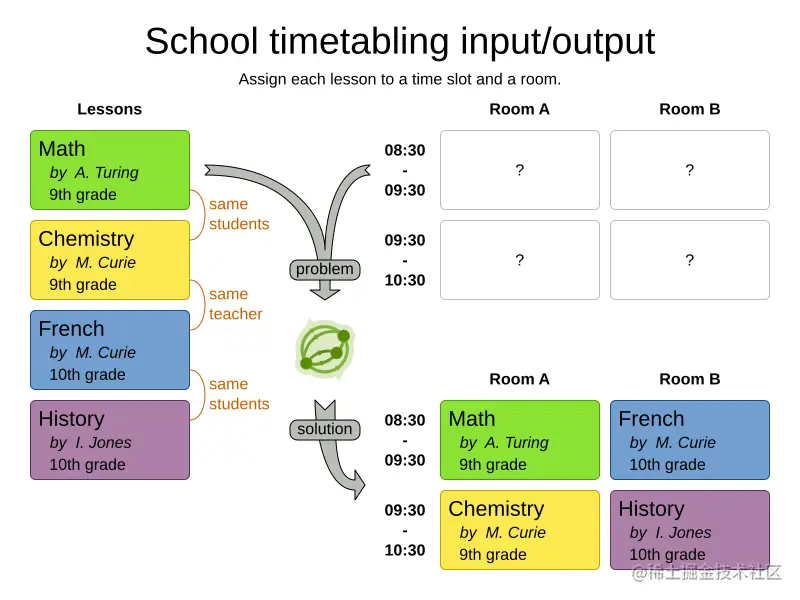 School timetabling input/output

Assign each lesson to a time slot and a room.

Lessons

Math
by A. Turing
9th grade

same students

Chemistry
by M. Curie
9th grade

same teacher

French
by M. Curie
10th grade

same students

History
by I. Jones
10th grade

problem

solution

| | Room A | Room B |
|---|---|---|
| 08:30 - 09:30 | ? | ? |
| 09:30 - 10:30 | ? | ? |

| | Room A | Room B |
|---|---|---|
| 08:30 - 09:30 | Math by A. Turing 9th grade | French by M. Curie 10th grade |
| 09:30 - 10:30 | Chemistry by M. Curie 9th grade | History by I. Jones 10th grade |

@稀土掘金技术社区